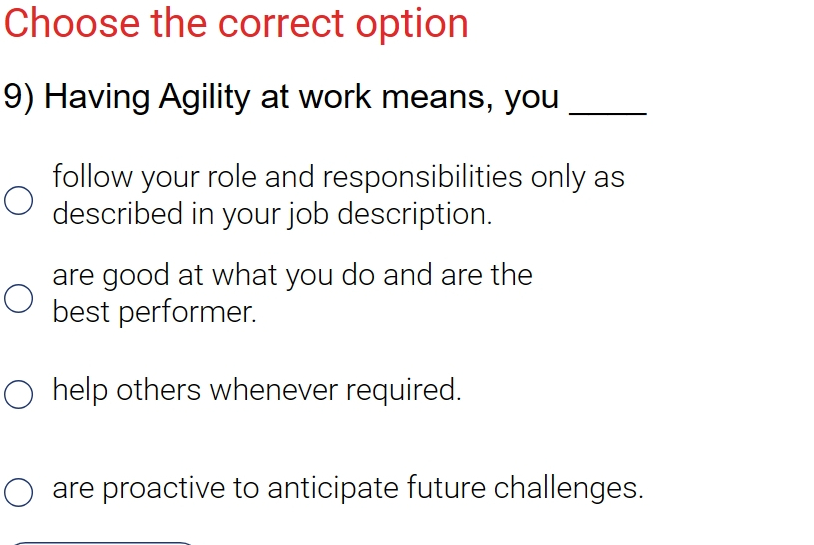 Choose the correct option

9) Having Agility at work means, you _____

follow your role and responsibilities only as described in your job description.

are good at what you do and are the best performer.

help others whenever required.

are proactive to anticipate future challenges.